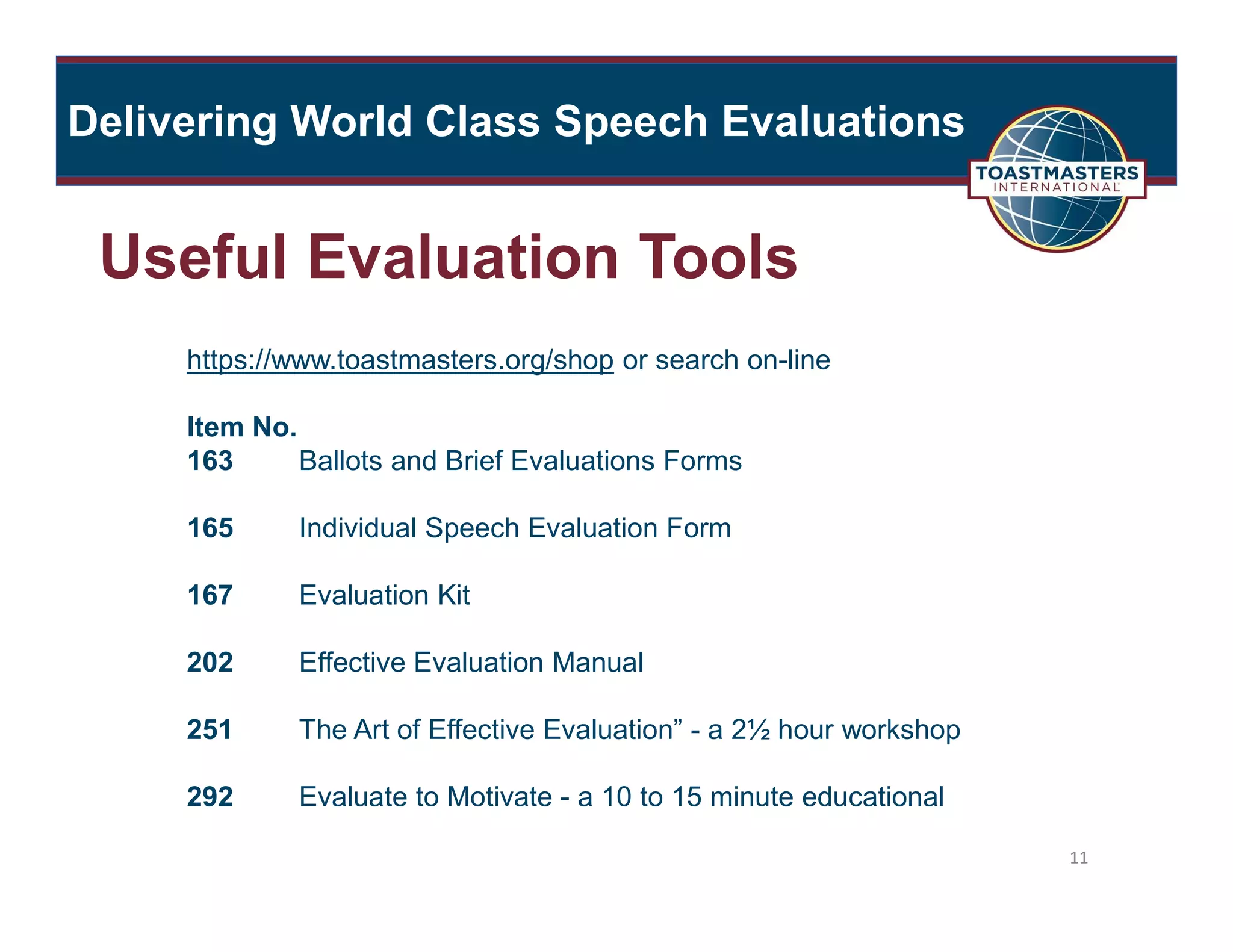 Delivering World Class Speech Evaluations

TOASTMASTERS INTERNATIONAL

Useful Evaluation Tools

https://www.toastmasters.org/shop or search on-line

Item No.
163 Ballots and Brief Evaluations Forms

165 Individual Speech Evaluation Form

167 Evaluation Kit

202 Effective Evaluation Manual

251 The Art of Effective Evaluation” - a 2½ hour workshop

292 Evaluate to Motivate - a 10 to 15 minute educational

11